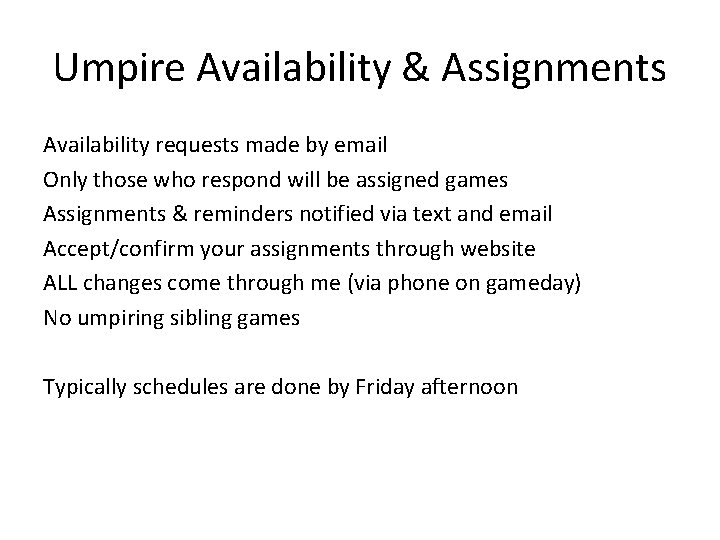 Umpire Availability & Assignments

Availability requests made by email
Only those who respond will be assigned games
Assignments & reminders notified via text and email
Accept/confirm your assignments through website
ALL changes come through me (via phone on gameday)
No umpiring sibling games

Typically schedules are done by Friday afternoon